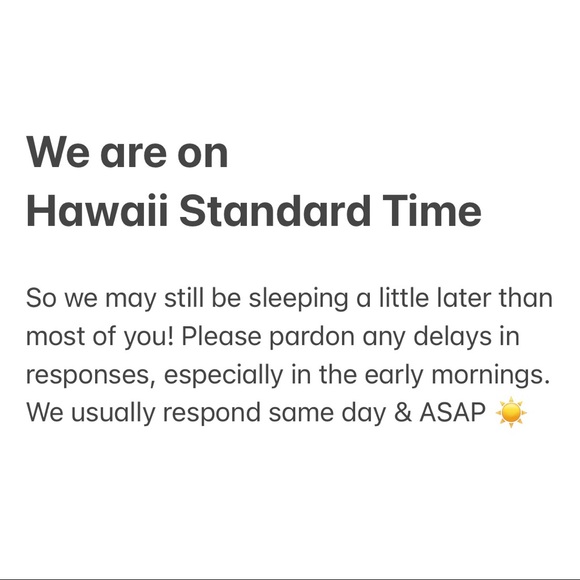 We are on
Hawaii Standard Time

So we may still be sleeping a little later than most of you! Please pardon any delays in responses, especially in the early mornings. We usually respond same day & ASAP ☀️